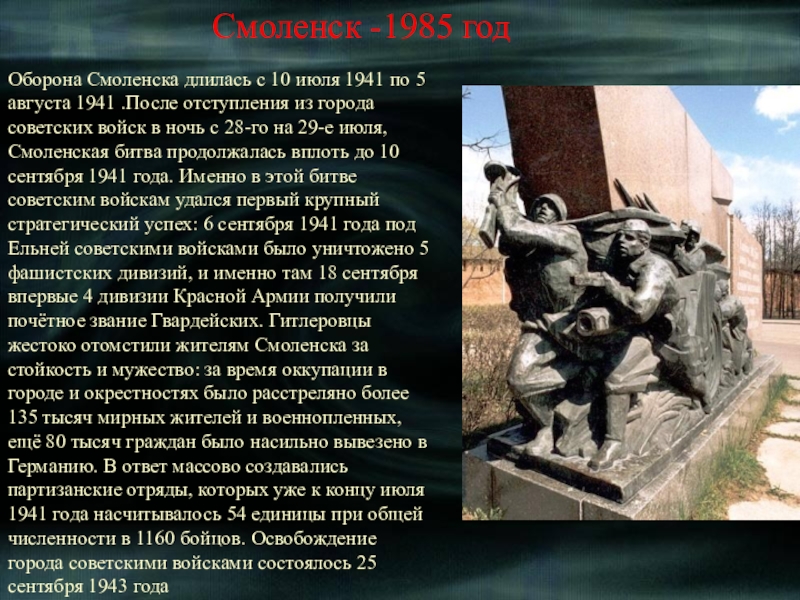 Смоленск -1985 год

Оборона Смоленска длилась с 10 июля 1941 по 5 августа 1941 .После отступления из города советских войск в ночь с 28-го на 29-е июля, Смоленская битва продолжалась вплоть до 10 сентября 1941 года. Именно в этой битве советским войскам удался первый крупный стратегический успех: 6 сентября 1941 года под Ельней советскими войсками было уничтожено 5 фашистских дивизий, и именно там 18 сентября впервые 4 дивизии Красной Армии получили почётное звание Гвардейских. Гитлеровцы жестоко отомстили жителям Смоленска за стойкость и мужество: за время оккупации в городе и окрестностях было расстреляно более 135 тысяч мирных жителей и военнопленных, ещё 80 тысяч граждан было насильно вывезено в Германию. В ответ массово создавались партизанские отряды, которых уже к концу июля 1941 года насчитывалось 54 единицы при общей численности в 1160 бойцов. Освобождение города советскими войсками состоялось 25 сентября 1943 года